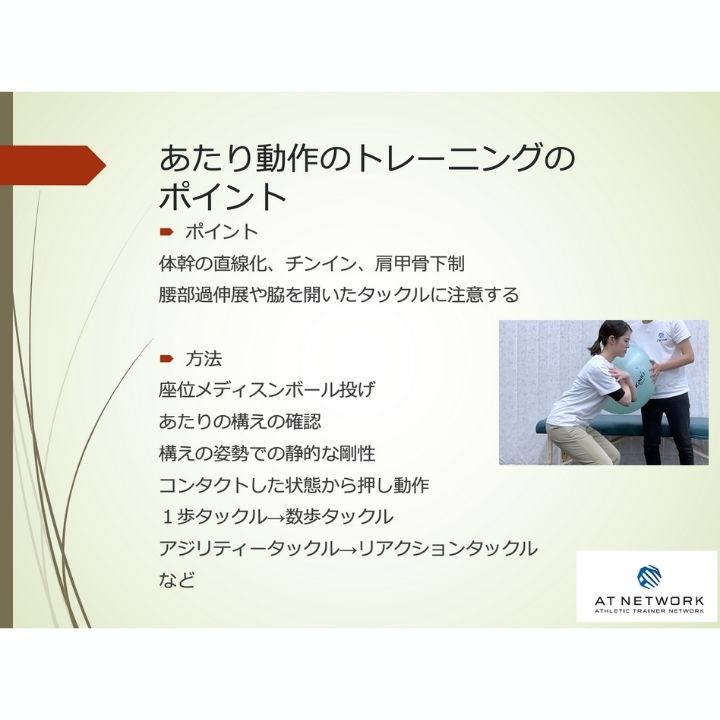 あたり動作のトレーニングのポイント

ポイント

体幹の直線化、チンイン、肩甲骨下制

腰部過伸展や脇を開いたタックルに注意する

方法

座位メディスンボール投げ

あたりの構えの確認

構えの姿勢での静的な剛性

コンタクトした状態から押し動作

１歩タックル→数歩タックル

アジリティータックル→リアクションタックル

など

AT NETWORK
ATHLETIC TRAINER NETWORK